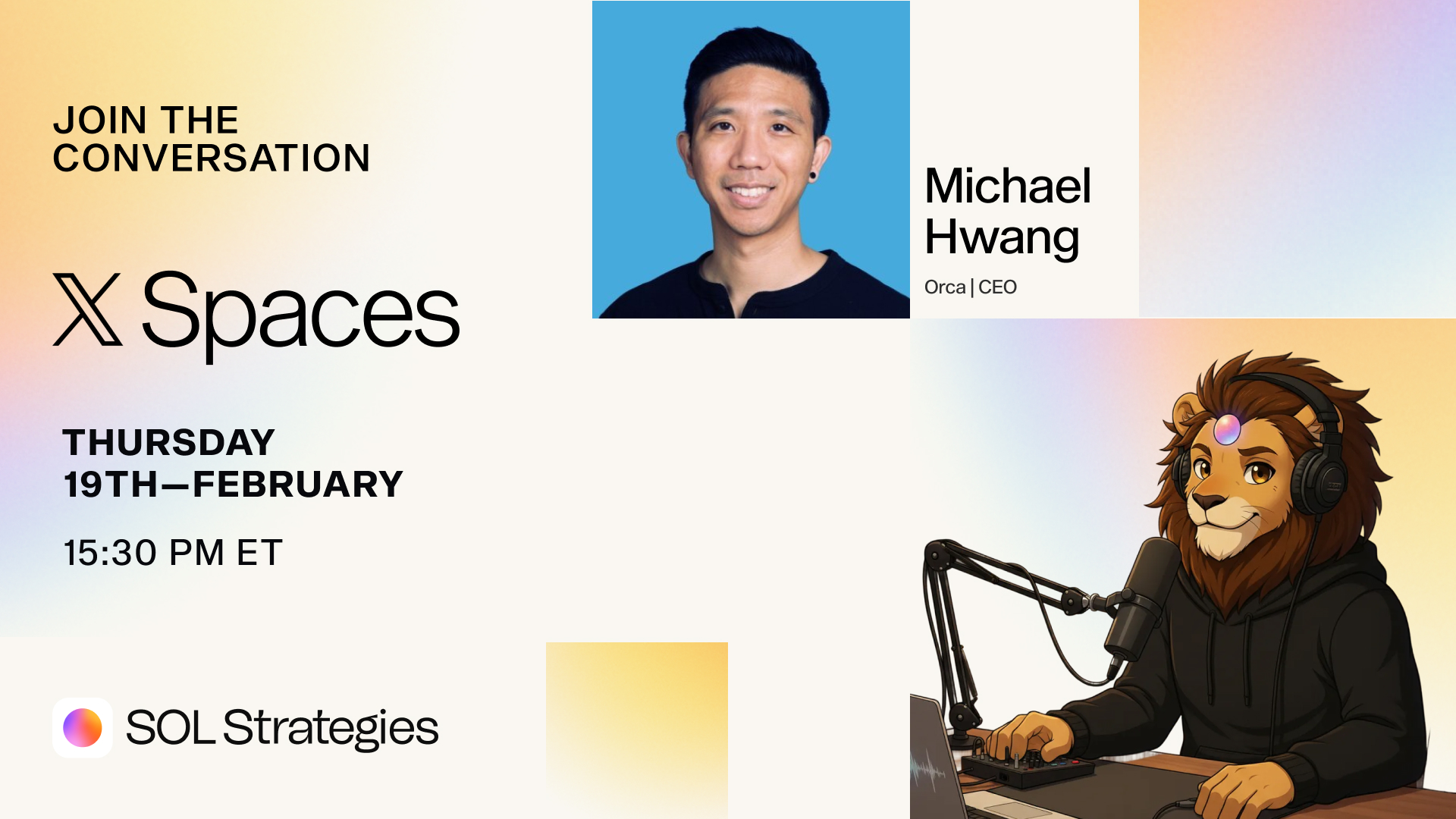 JOIN THE CONVERSATION

X Spaces

THURSDAY 19TH—FEBRUARY

15:30 PM ET

SOL Strategies

Michael Hwang

Orca | CEO